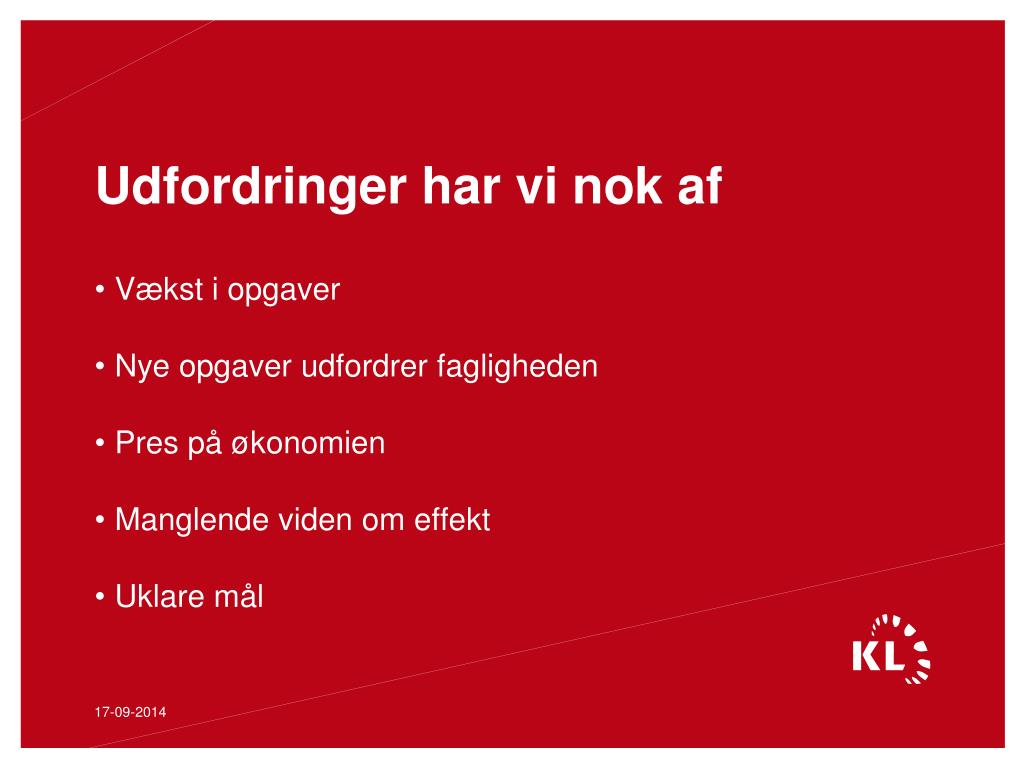 Udfordringer har vi nok af

• Vækst i opgaver

• Nye opgaver udfordrer fagligheden

• Pres på økonomien

• Manglende viden om effekt

• Uklare mål

KL

17-09-2014